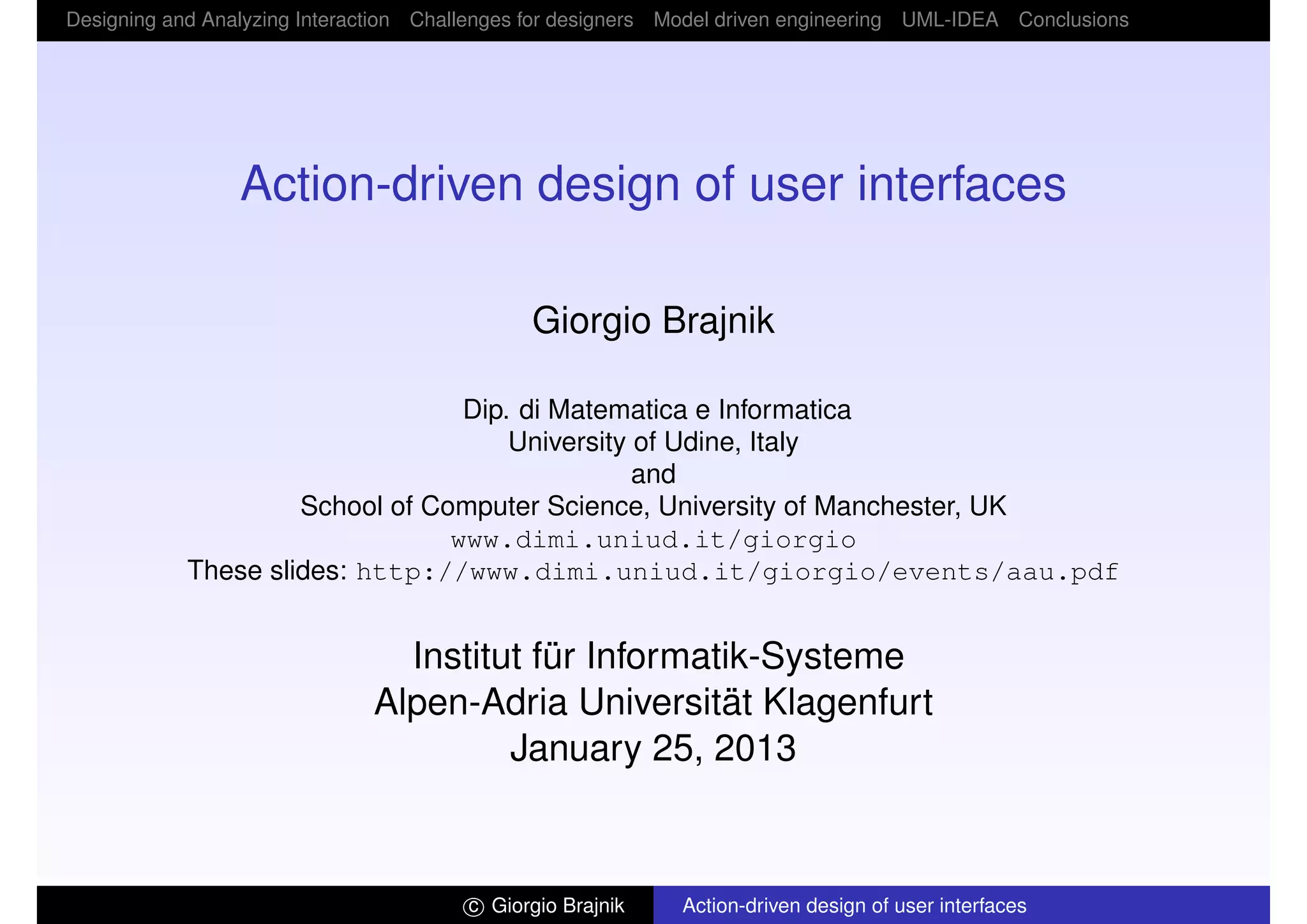 Designing and Analyzing Interaction Challenges for designers Model driven engineering UML-IDEA Conclusions

Action-driven design of user interfaces

Giorgio Brajnik

Dip. di Matematica e Informatica
University of Udine, Italy
and
School of Computer Science, University of Manchester, UK
www.dimi.uniud.it/giorgio
These slides: http://www.dimi.uniud.it/giorgio/events/aau.pdf

Institut für Informatik-Systeme
Alpen-Adria Universität Klagenfurt
January 25, 2013

© Giorgio Brajnik Action-driven design of user interfaces